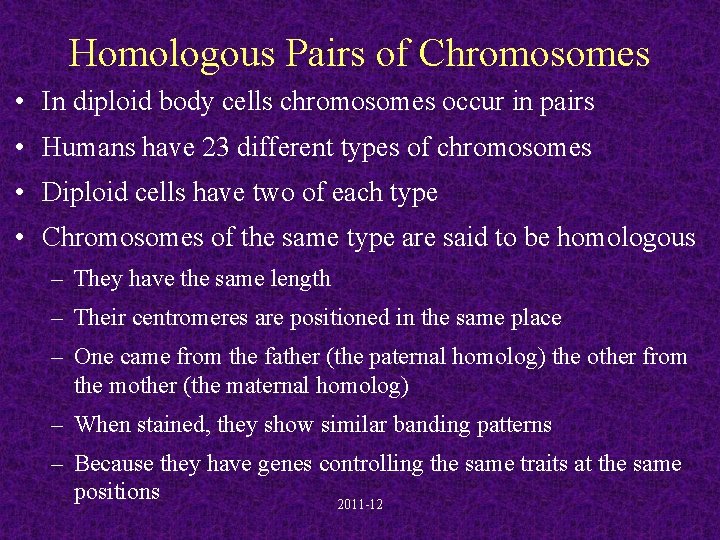 Homologous Pairs of Chromosomes

• In diploid body cells chromosomes occur in pairs
• Humans have 23 different types of chromosomes
• Diploid cells have two of each type
• Chromosomes of the same type are said to be homologous
– They have the same length
– Their centromeres are positioned in the same place
– One came from the father (the paternal homolog) the other from the mother (the maternal homolog)
– When stained, they show similar banding patterns
– Because they have genes controlling the same traits at the same positions

2011-12